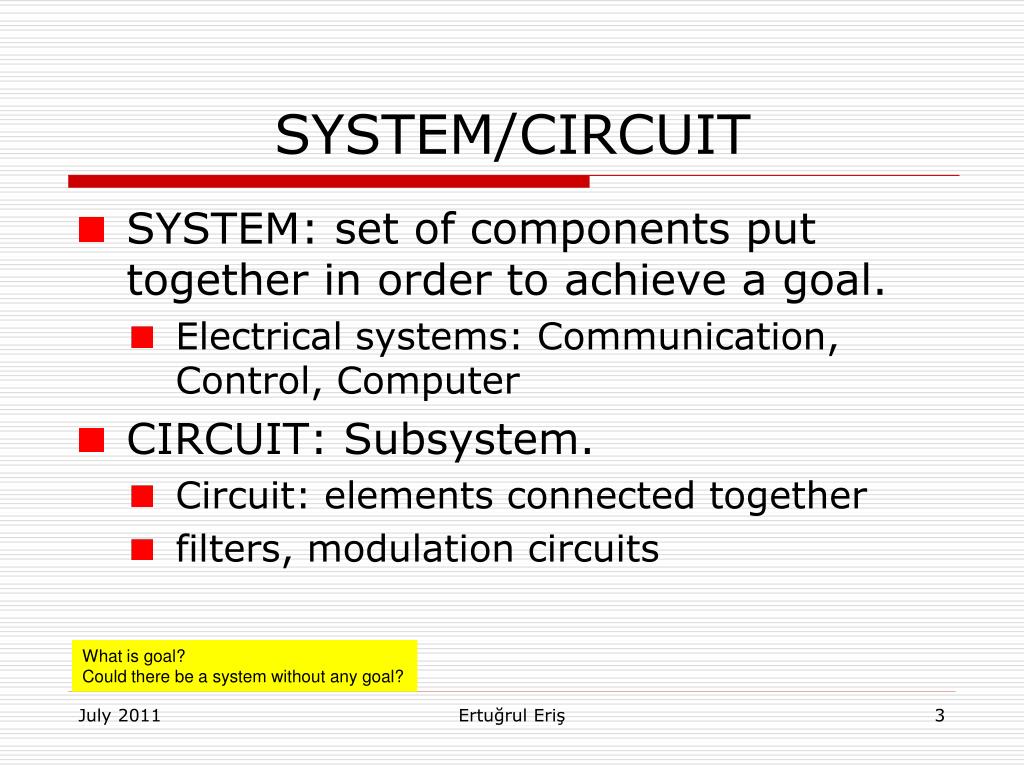 SYSTEM/CIRCUIT

SYSTEM: set of components put together in order to achieve a goal.

Electrical systems: Communication, Control, Computer

CIRCUIT: Subsystem.

Circuit: elements connected together

filters, modulation circuits

What is goal?
Could there be a system without any goal?

July 2011

Ertuğrul Eriş

3